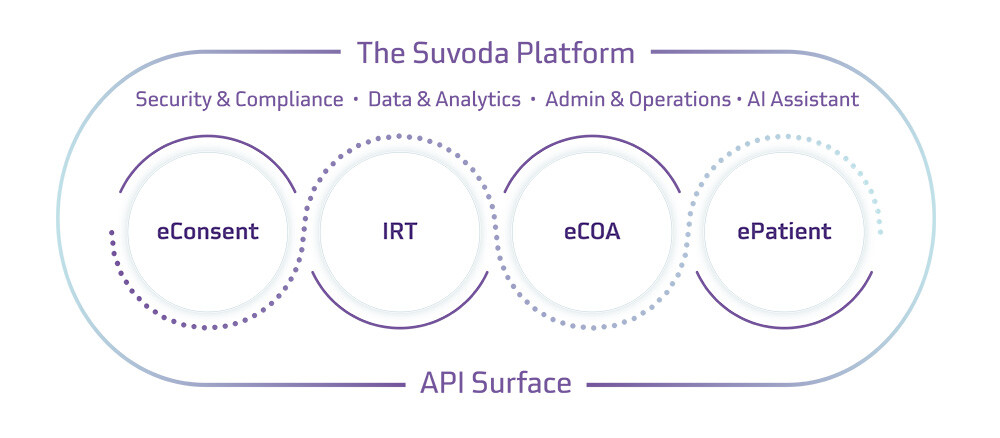 The Suvoda Platform

Security & Compliance • Data & Analytics • Admin & Operations • AI Assistant

eConsent

IRT

eCOA

ePatient

API Surface